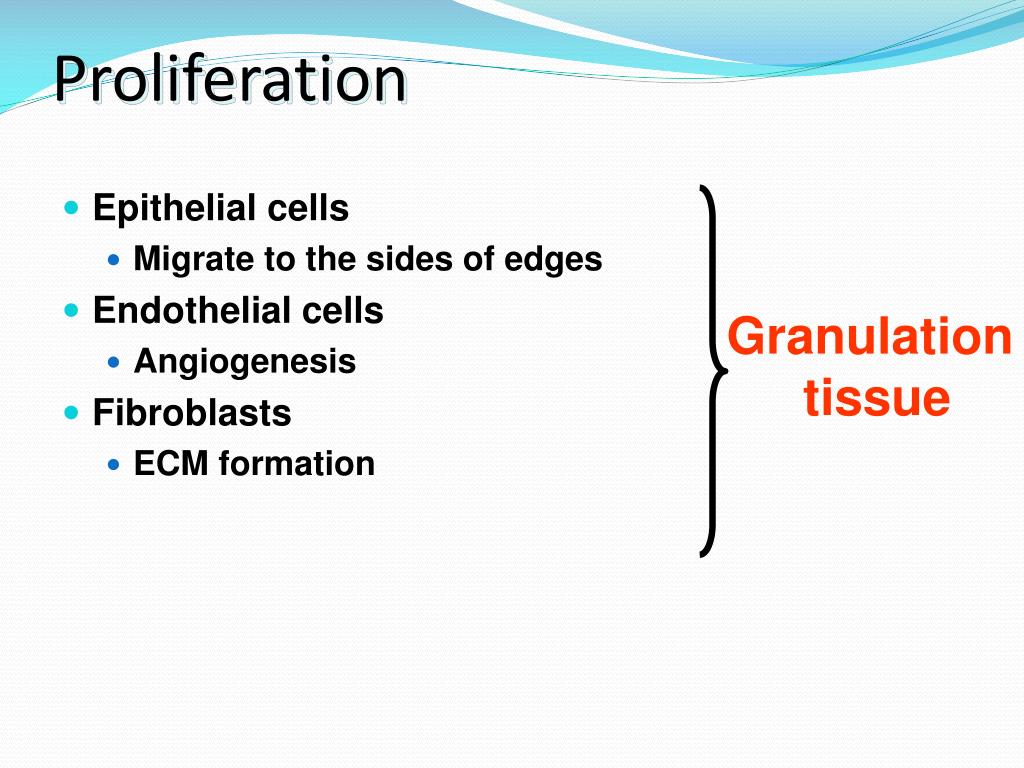 Proliferation

Epithelial cells
Migrate to the sides of edges
Endothelial cells
Angiogenesis
Fibroblasts
ECM formation

Granulation tissue